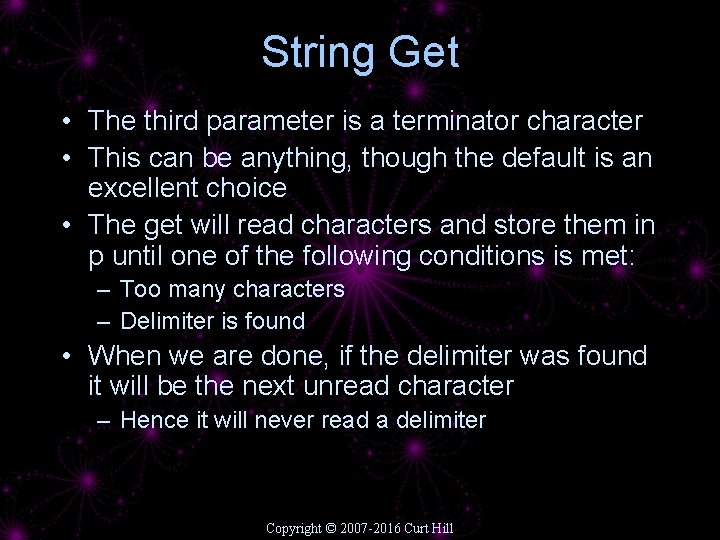 String Get

• The third parameter is a terminator character
• This can be anything, though the default is an excellent choice
• The get will read characters and store them in p until one of the following conditions is met:
– Too many characters
– Delimiter is found
• When we are done, if the delimiter was found it will be the next unread character
– Hence it will never read a delimiter

Copyright © 2007-2016 Curt Hill